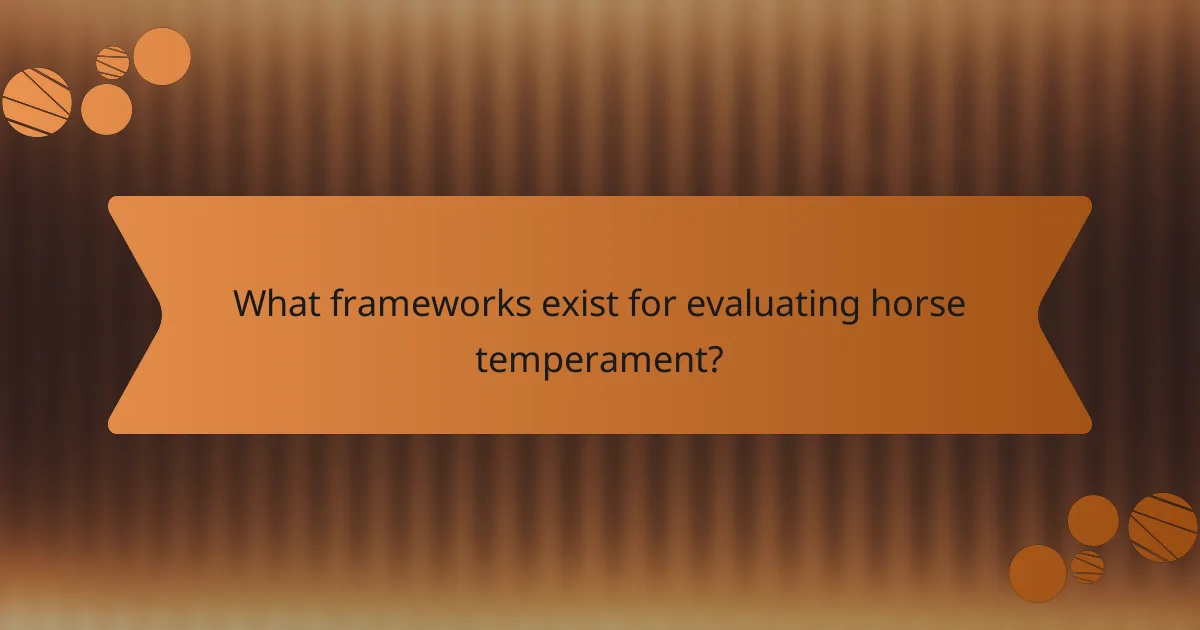 What frameworks exist for evaluating horse temperament?